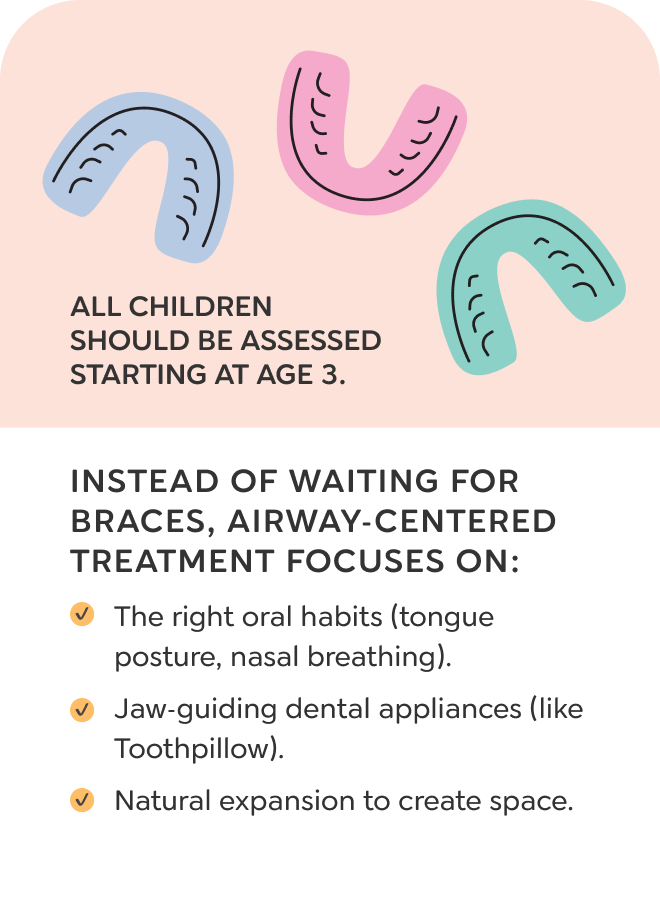 ALL CHILDREN SHOULD BE ASSESSED STARTING AT AGE 3.

INSTEAD OF WAITING FOR BRACES, AIRWAY-CENTERED TREATMENT FOCUSES ON:

The right oral habits (tongue posture, nasal breathing).

Jaw-guiding dental appliances (like Toothpillow).

Natural expansion to create space.